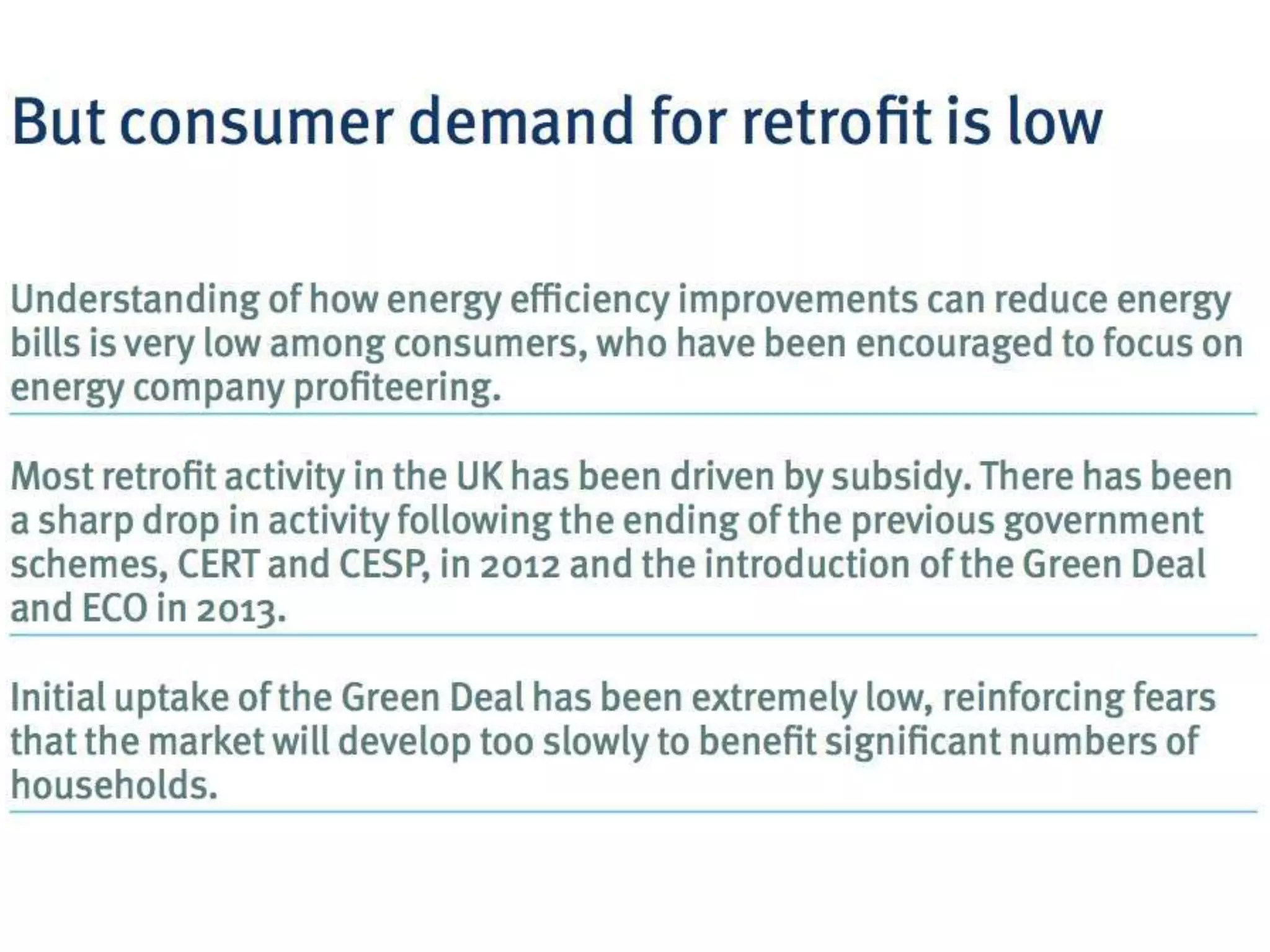 But consumer demand for retrofit is low

Understanding of how energy efficiency improvements can reduce energy bills is very low among consumers, who have been encouraged to focus on energy company profiteering.

Most retrofit activity in the UK has been driven by subsidy. There has been a sharp drop in activity following the ending of the previous government schemes, CERT and CESP, in 2012 and the introduction of the Green Deal and ECO in 2013.

Initial uptake of the Green Deal has been extremely low, reinforcing fears that the market will develop too slowly to benefit significant numbers of households.